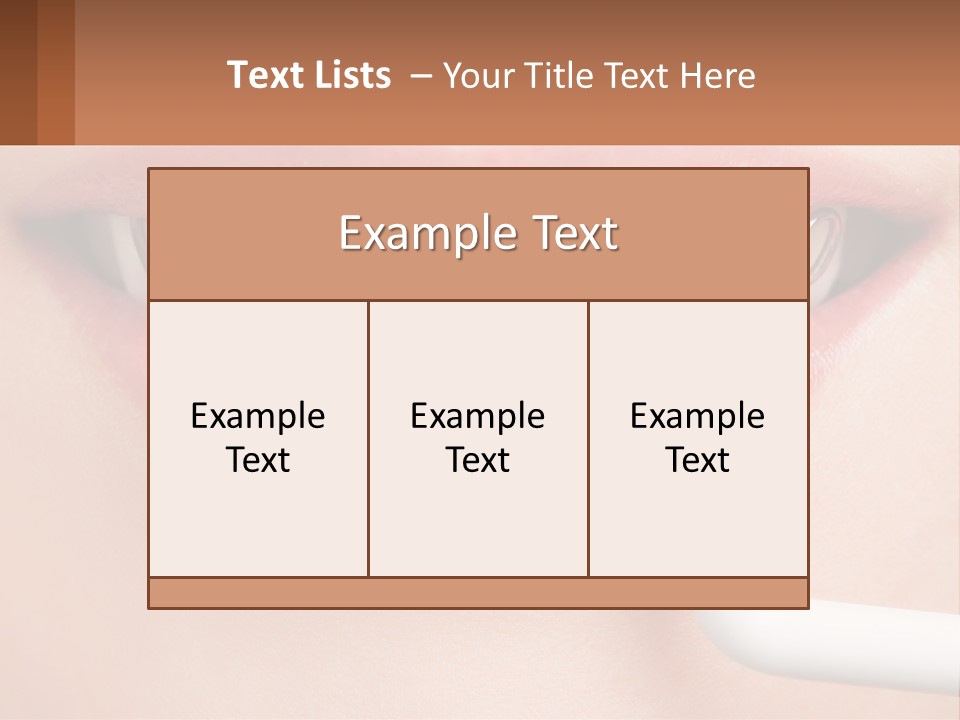 Text Lists – Your Title Text Here

Example Text

Example Text

Example Text

Example Text